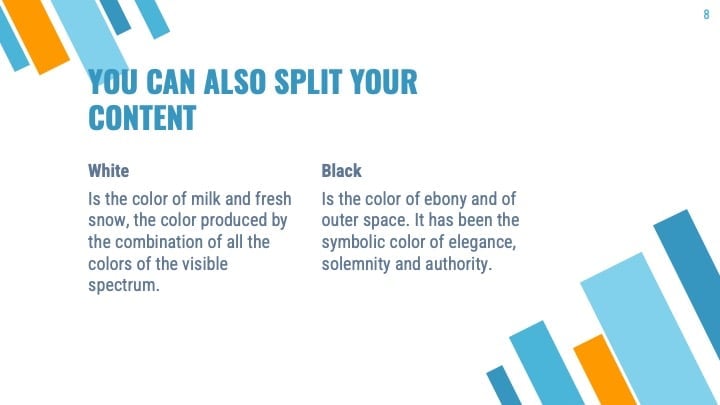 8

YOU CAN ALSO SPLIT YOUR CONTENT

White

Is the color of milk and fresh snow, the color produced by the combination of all the colors of the visible spectrum.

Black

Is the color of ebony and of outer space. It has been the symbolic color of elegance, solemnity and authority.